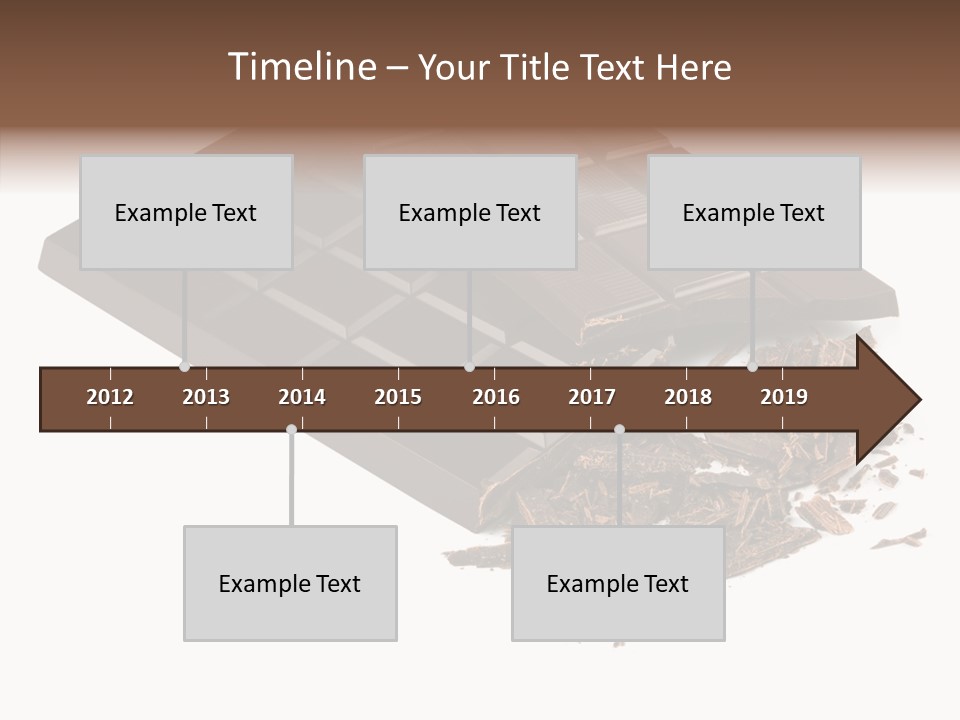 Timeline – Your Title Text Here

Example Text

Example Text

Example Text

2012 2013 2014 2015 2016 2017 2018 2019

Example Text

Example Text